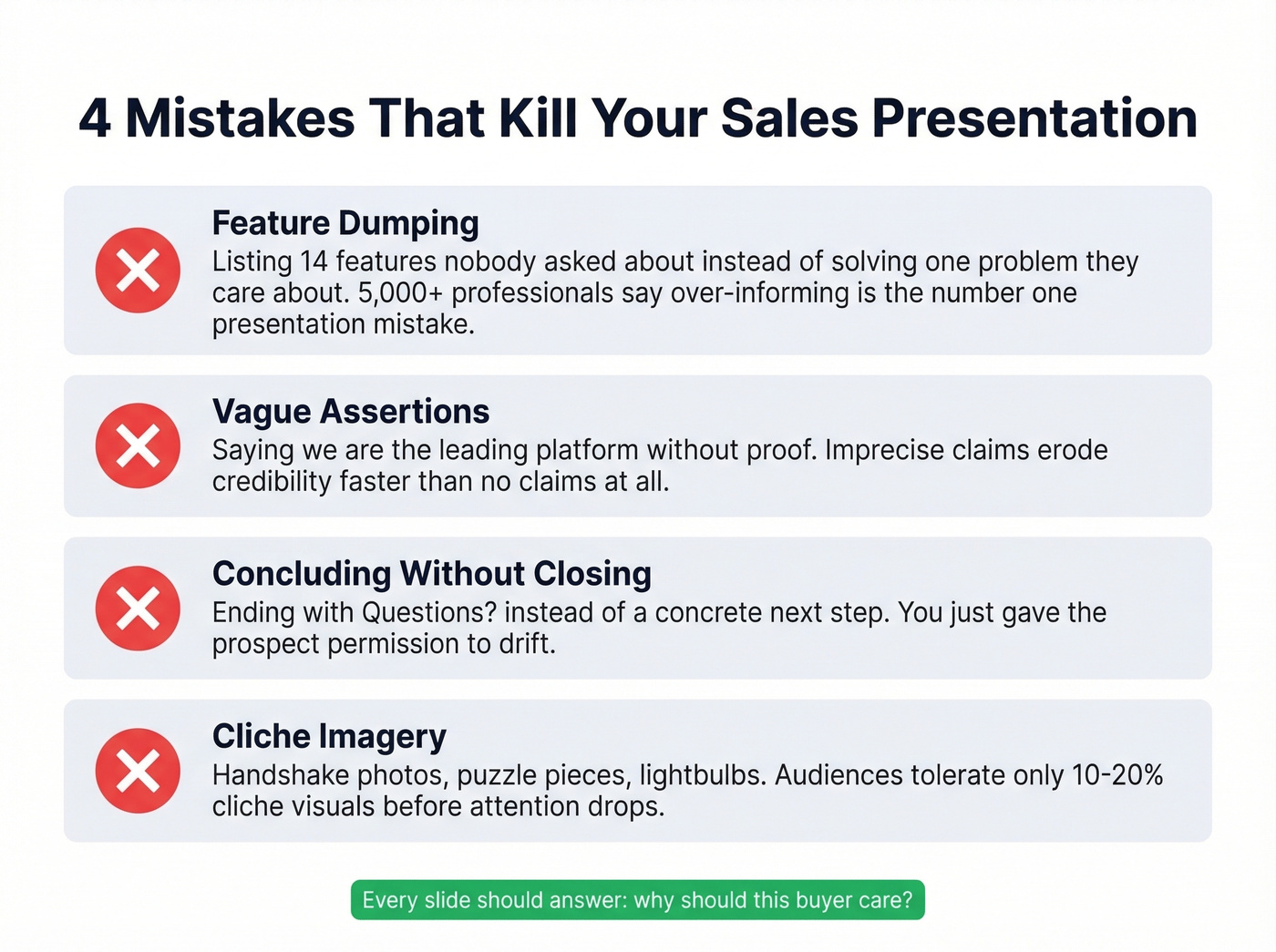 4 Mistakes That Kill Your Sales Presentation

Feature Dumping
Listing 14 features nobody asked about instead of solving one problem they care about. 5,000+ professionals say over-informing is the number one presentation mistake.

Vague Assertions
Saying we are the leading platform without proof. Imprecise claims erode credibility faster than no claims at all.

Concluding Without Closing
Ending with Questions? instead of a concrete next step. You just gave the prospect permission to drift.

Cliche Imagery
Handshake photos, puzzle pieces, lightbulbs. Audiences tolerate only 10-20% cliche visuals before attention drops.

Every slide should answer: why should this buyer care?